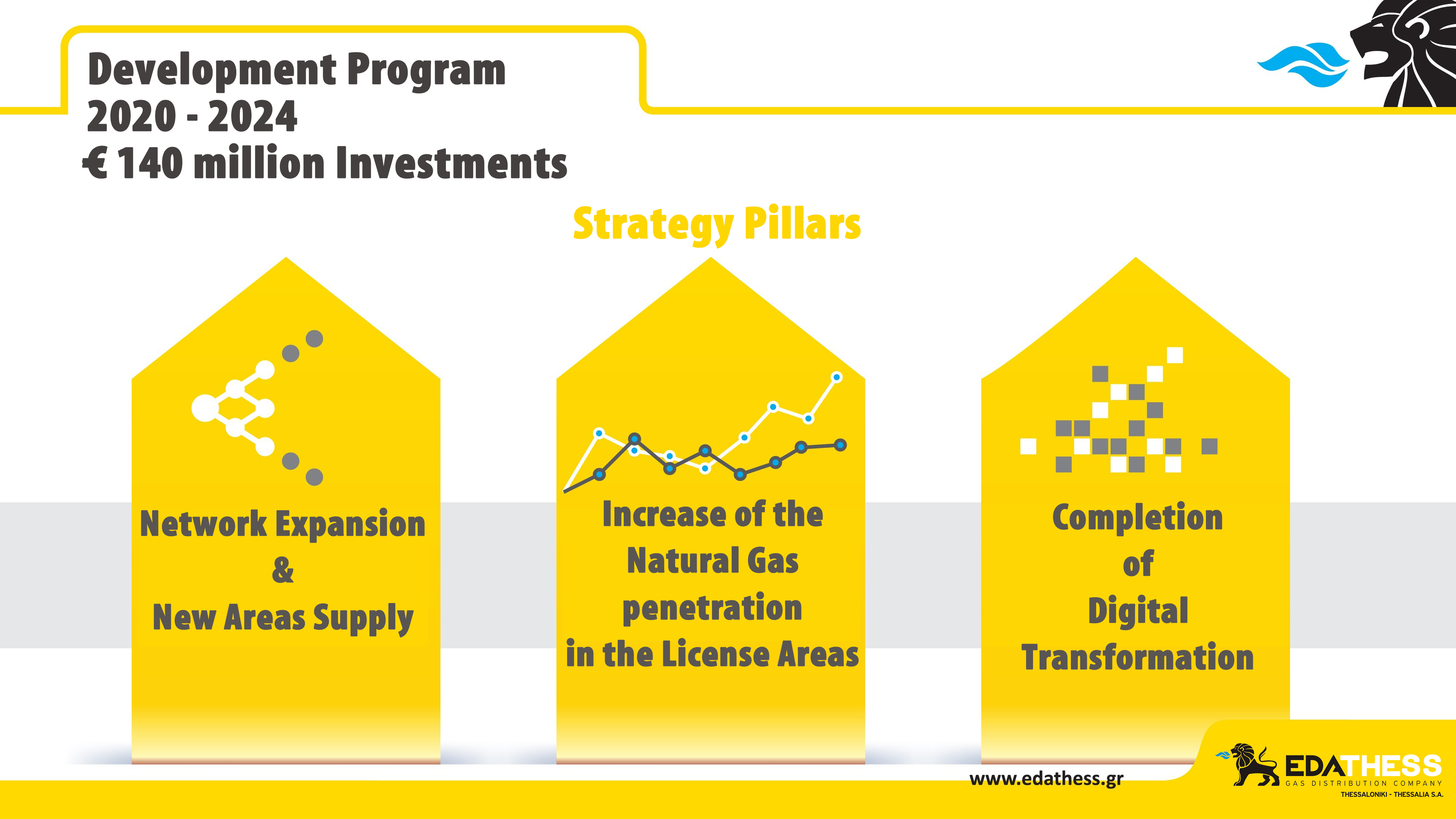 Development Program
2020 - 2024
€ 140 million Investments

Strategy Pillars

Network Expansion
&
New Areas Supply

Increase of the Natural Gas penetration in the License Areas

Completion of Digital Transformation

www.edathess.gr

EDATHESS
GAS DISTRIBUTION COMPANY
THESSALONIKI - THESSALIA S.A.